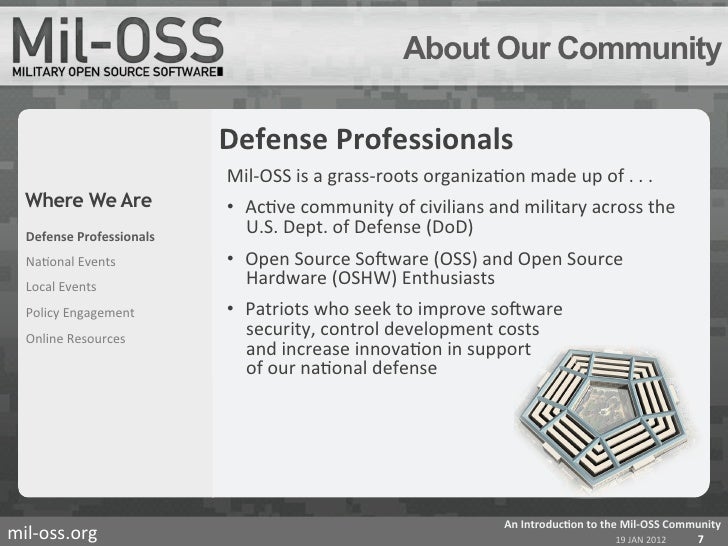 Mil-OSS
MILITARY OPEN SOURCE SOFTWARE

About Our Community

Where We Are

Defense Professionals
National Events
Local Events
Policy Engagement
Online Resources

Defense Professionals

Mil-OSS is a grass-roots organization made up of . . .

• Active community of civilians and military across the U.S. Dept. of Defense (DoD)
• Open Source Software (OSS) and Open Source Hardware (OSHW) Enthusiasts
• Patriots who seek to improve software security, control development costs and increase innovation in support of our national defense

mil-oss.org

An Introduction to the Mil-OSS Community
19 JAN 2012 7